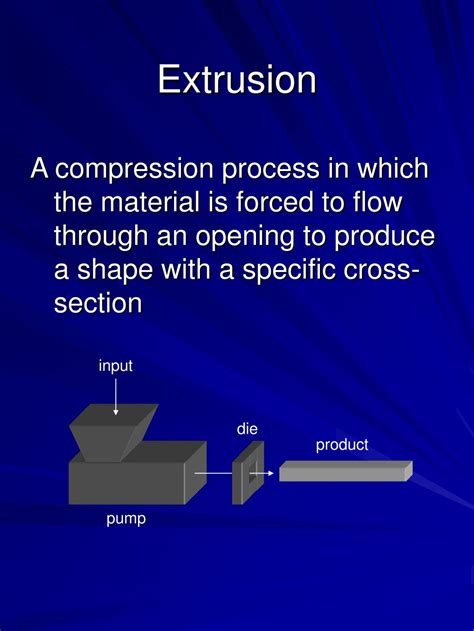 Extrusion

A compression process in which the material is forced to flow through an opening to produce a shape with a specific cross-section

input

die

product

pump